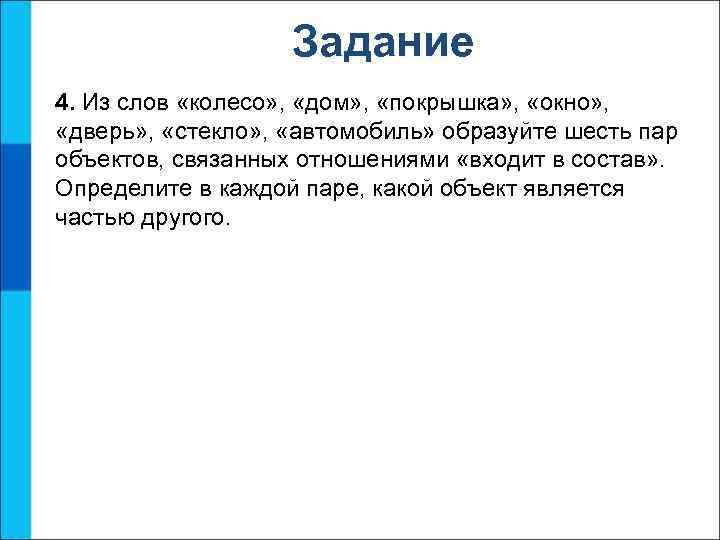 Задание

4. Из слов «колесо», «дом», «покрышка», «окно», «дверь», «стекло», «автомобиль» образуйте шесть пар объектов, связанных отношениями «входит в состав». Определите в каждой паре, какой объект является частью другого.